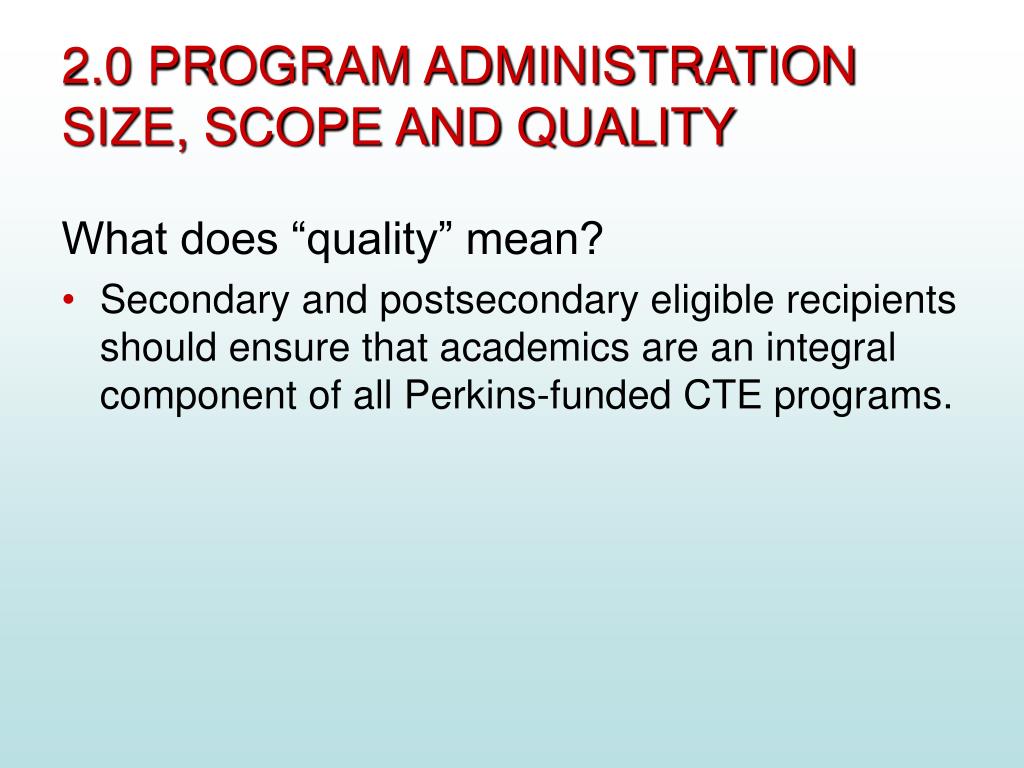 2.0 PROGRAM ADMINISTRATION SIZE, SCOPE AND QUALITY

What does “quality” mean?

• Secondary and postsecondary eligible recipients should ensure that academics are an integral component of all Perkins-funded CTE programs.